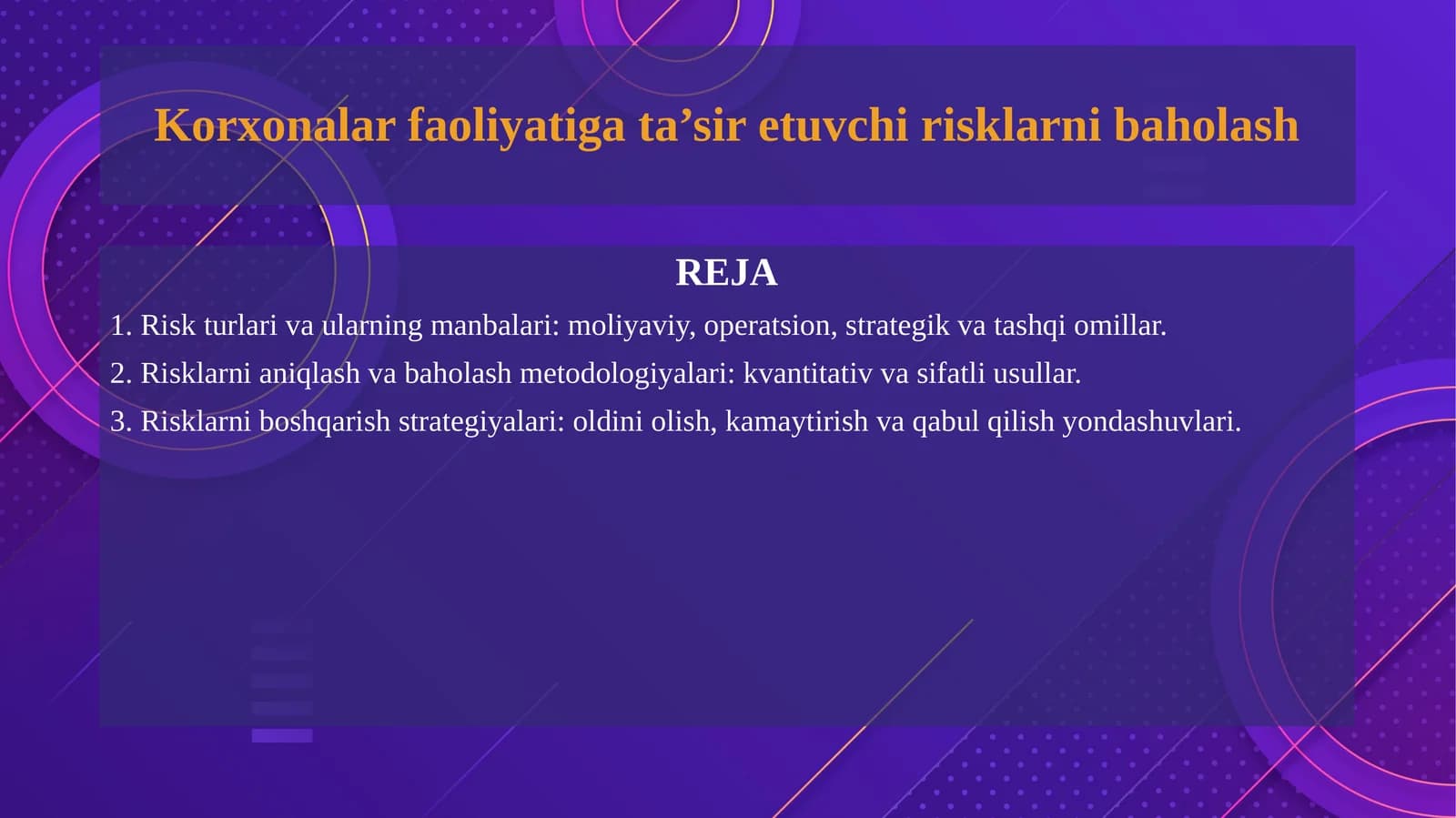 Korxonalar faoliyatiga ta’sir etuvchi risklarni baholash

REJA

1. Risk turlari va ularning manbalari: moliyaviy, operatsion, strategik va tashqi omillar.
2. Risklarni aniqlash va baholash metodologiyalari: kvantitativ va sifatli usullar.
3. Risklarni boshqarish strategiyalari: oldini olish, kamaytirish va qabul qilish yondashuvlari.